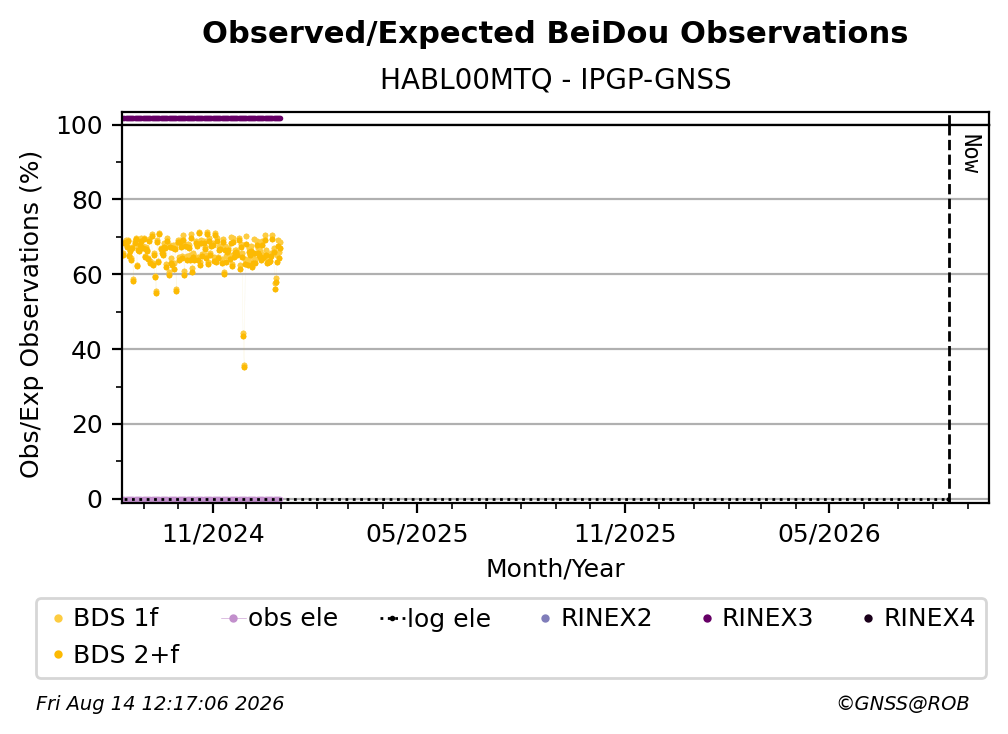 Observed/Expected BeiDou Observations
HABL00MTQ - IPGP-GNSS

Obs/Exp Observations (%)

100
80
60
40
20
0

Now

11/2024
05/2025
11/2025
05/2026

Month/Year

BDS 1f
obs ele
log ele
RINEX2
RINEX3
RINEX4
BDS 2+f

Fri Aug 14 12:17:06 2026
©GNSS@ROB